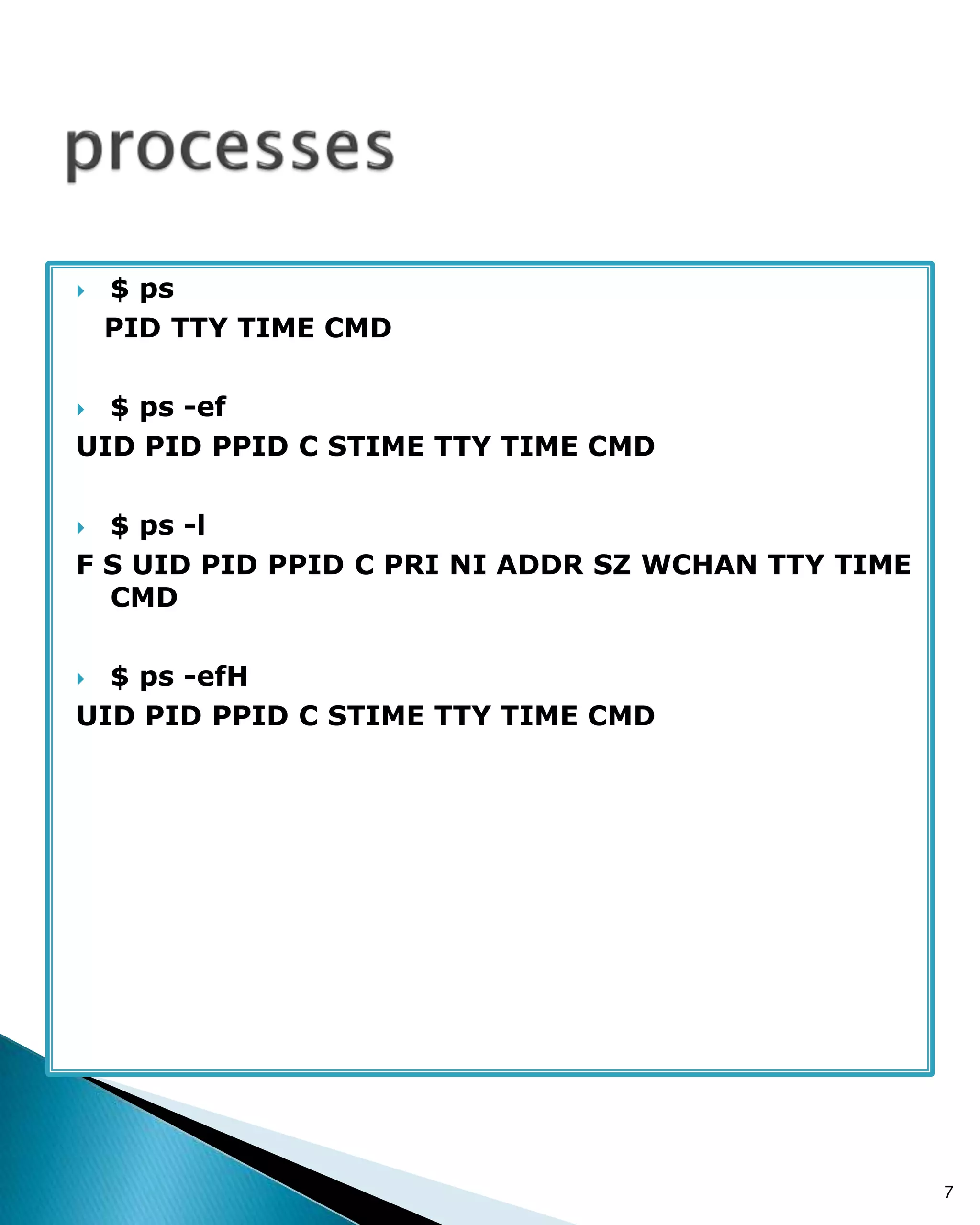 processes

$ ps
PID TTY TIME CMD

$ ps -ef
UID PID PPID C STIME TTY TIME CMD

$ ps -l
F S UID PID PPID C PRI NI ADDR SZ WCHAN TTY TIME CMD

$ ps -efH
UID PID PPID C STIME TTY TIME CMD

7